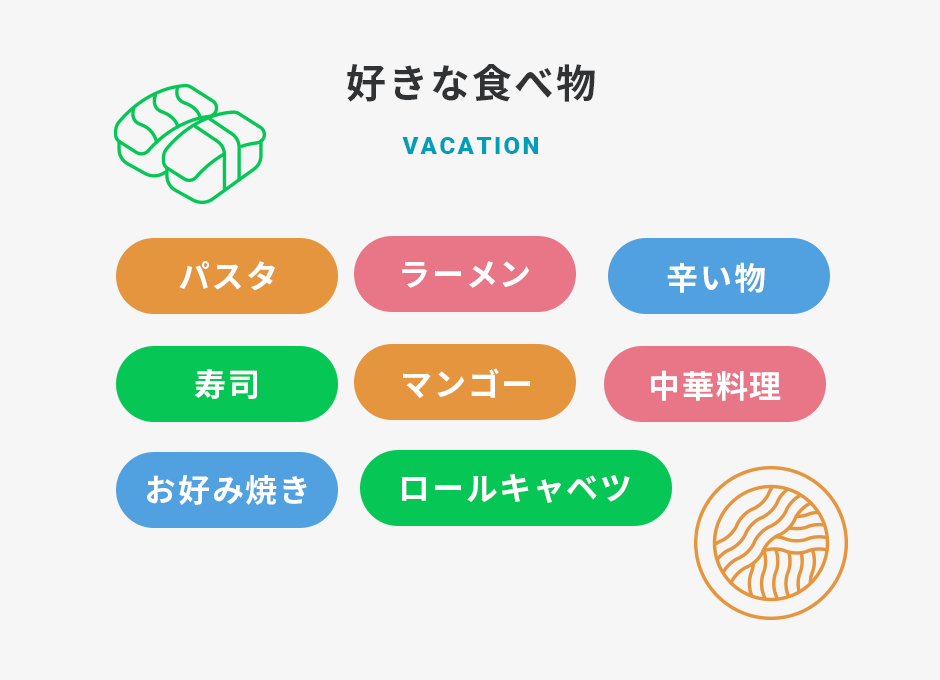 好きな食べ物

VACATION

パスタ

ラーメン

辛い物

寿司

マンゴー

中華料理

お好み焼き

ロールキャベツ